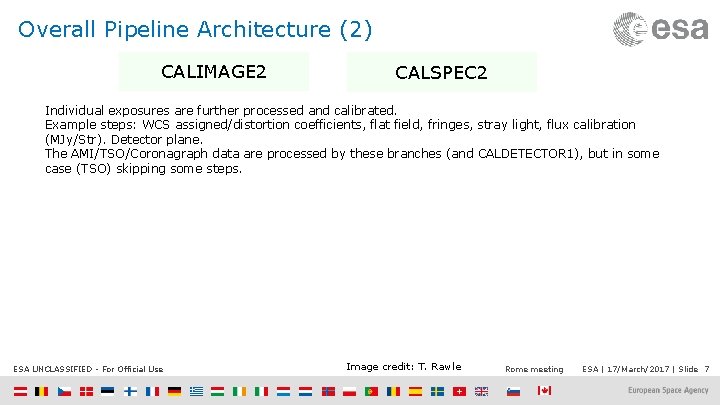 Overall Pipeline Architecture (2)

esa

CALIMAGE2

CALSPEC2

Individual exposures are further processed and calibrated.
Example steps: WCS assigned/distortion coefficients, flat field, fringes, stray light, flux calibration (MJy/Str). Detector plane.
The AMI/TSO/Coronagraph data are processed by these branches (and CALDETECTOR1), but in some case (TSO) skipping some steps.

ESA UNCLASSIFIED - For Official Use

Image credit: T. Rawle

Rome meeting

ESA | 17/March/2017 | Slide 7

European Space Agency